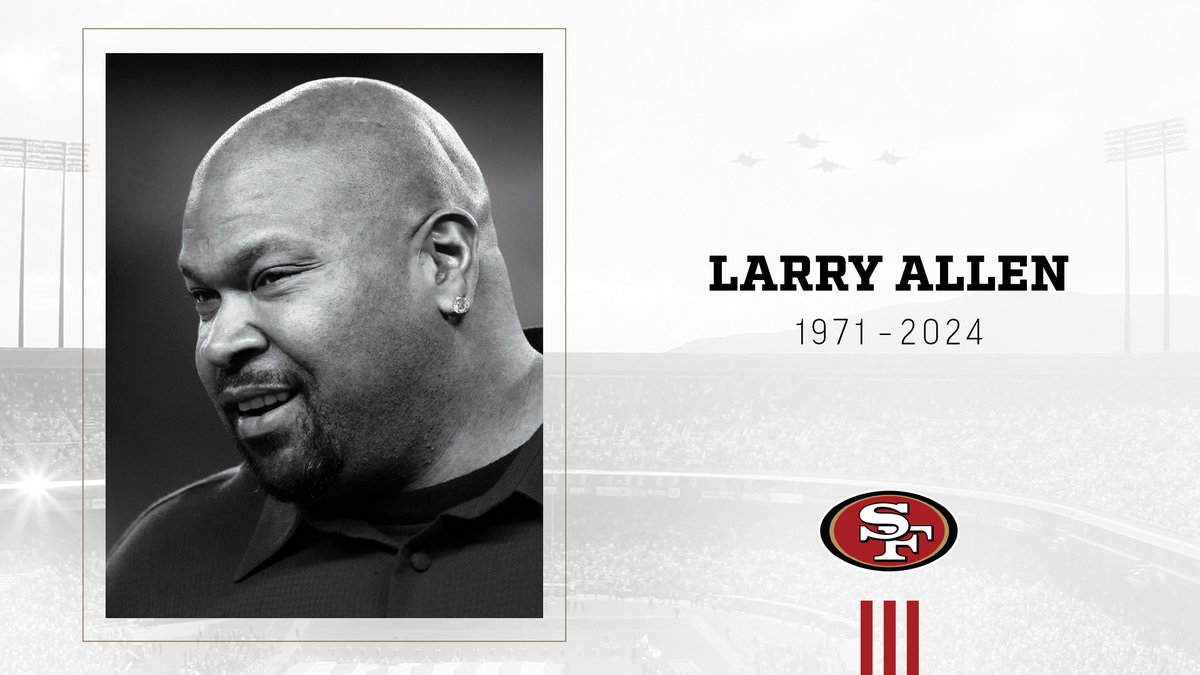 LARRY ALLEN
1971 - 2024
SF